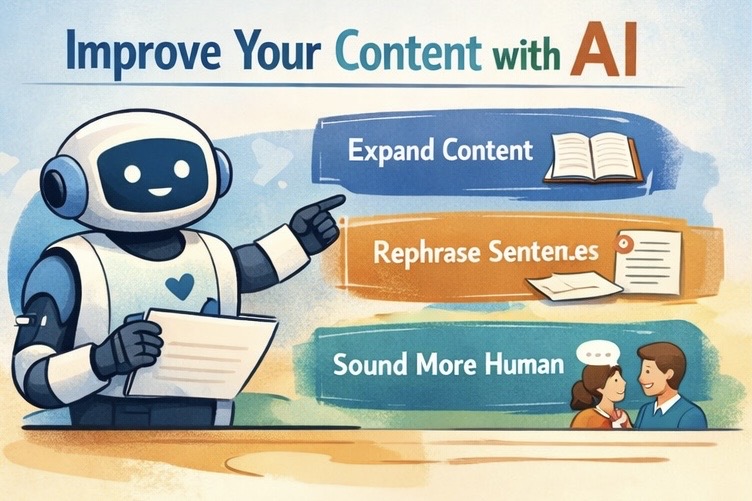 Improve Your Content with AI

Expand Content

Rephrase Senten.es

Sound More Human